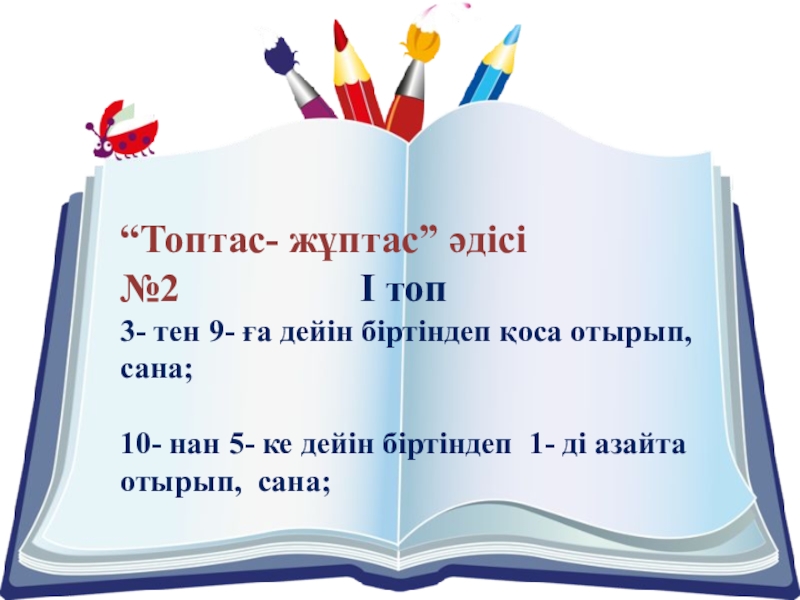 “Топтас- жұптас” әдісі
№2 І топ
3- тен 9- ға дейін біртіндеп қоса отырып, сана;

10- нан 5- ке дейін біртіндеп 1- ді азайта отырып, сана;